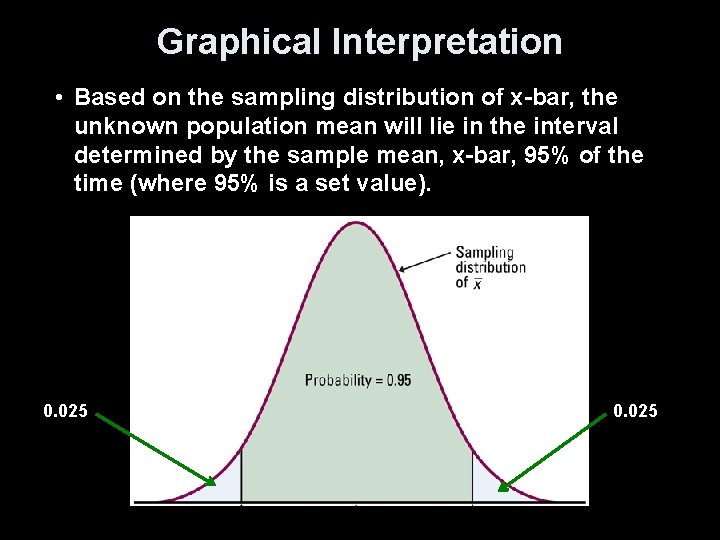 Graphical Interpretation

• Based on the sampling distribution of x-bar, the unknown population mean will lie in the interval determined by the sample mean, x-bar, 95% of the time (where 95% is a set value).

Sampling distribution of $\bar{x}$

Probability = 0.95

0.025

0.025